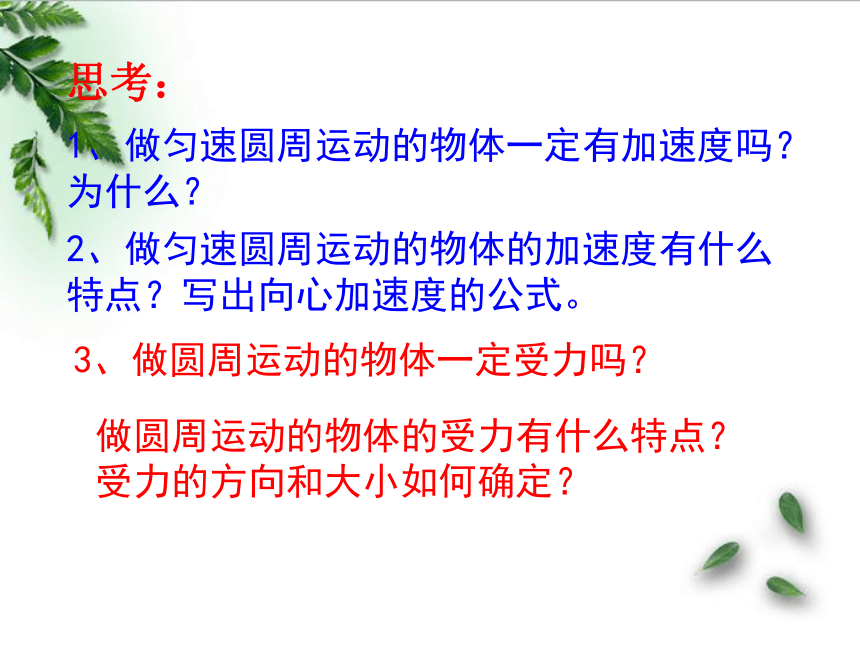 思考：

1、做匀速圆周运动的物体一定有加速度吗？为什么？

2、做匀速圆周运动的物体的加速度有什么特点？写出向心加速度的公式。

3、做圆周运动的物体一定受力吗？

做圆周运动的物体的受力有什么特点？受力的方向和大小如何确定？